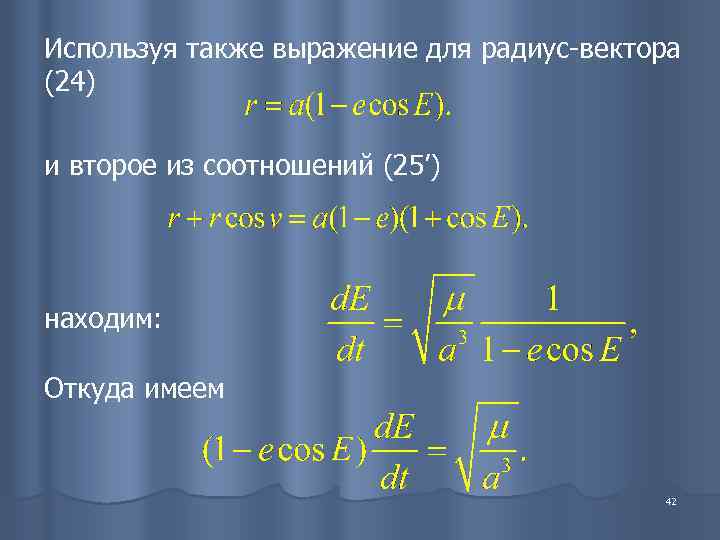 Используя также выражение для радиус-вектора (24)

$r = a(1 - e\cos E).$

и второе из соотношений (25′)

$r + r\cos v = a(1 - e)(1 + \cos E).$

находим:

$\frac{dE}{dt} = \sqrt{\frac{\mu}{a^3}} \frac{1}{1 - e\cos E},$

Откуда имеем

$(1 - e\cos E)\frac{dE}{dt} = \sqrt{\frac{\mu}{a^3}}.$

42